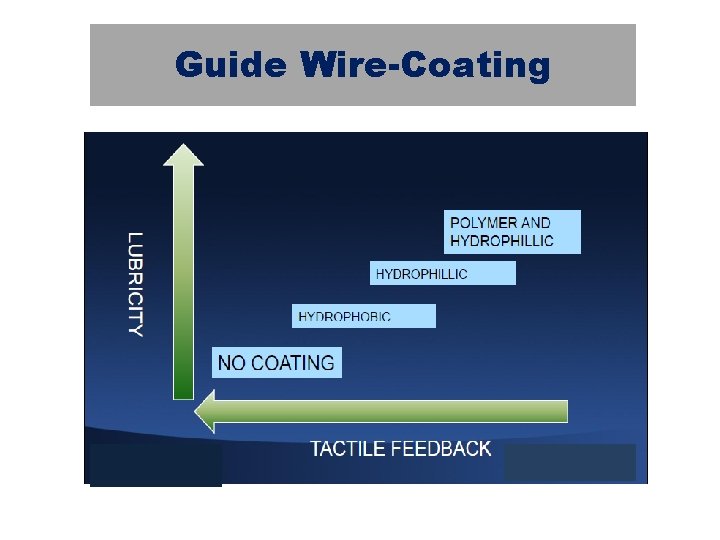 Guide Wire-Coating

LUBRICITY

POLYMER AND HYDROPHILLIC

HYDROPHILLIC

HYDROPHOBIC

NO COATING

TACTILE FEEDBACK